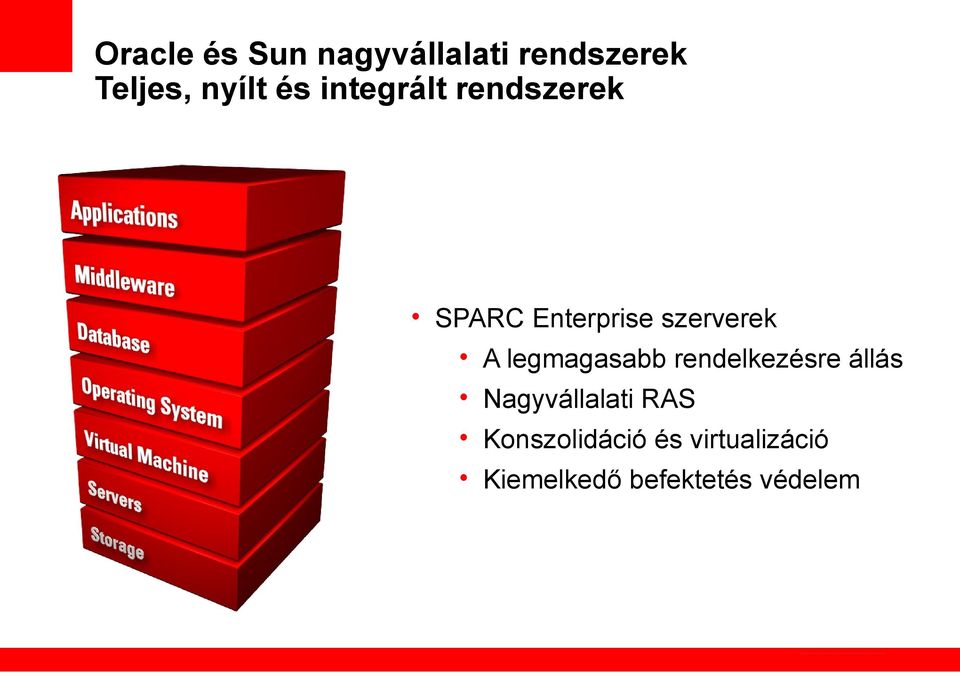 Oracle és Sun nagyvállalati rendszerek
Teljes, nyílt és integrált rendszerek

Applications
Middleware
Database
Operating System
Virtual Machine
Servers
Storage

• SPARC Enterprise szerverek
  • A legmagasabb rendelkezésre állás
  • Nagyvállalati RAS
  • Konszolidáció és virtualizáció
  • Kiemelkedő befektetés védelem